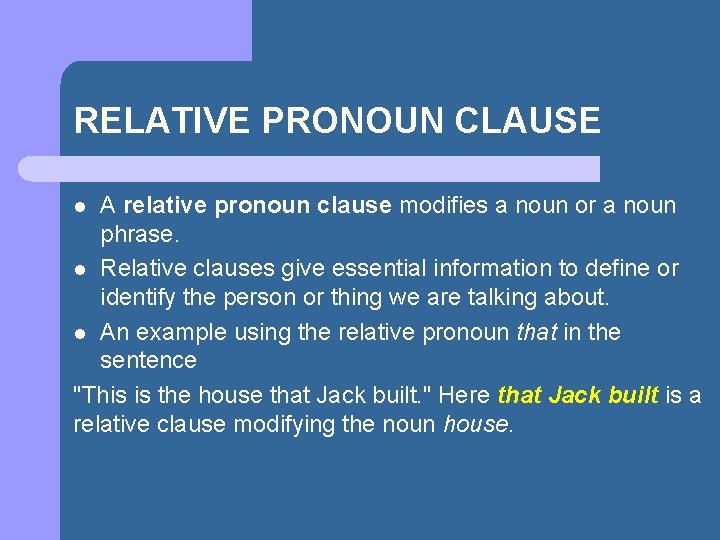 RELATIVE PRONOUN CLAUSE

- A relative pronoun clause modifies a noun or a noun phrase.
- Relative clauses give essential information to define or identify the person or thing we are talking about.
- An example using the relative pronoun that in the sentence

"This is the house that Jack built." Here that Jack built is a relative clause modifying the noun house.